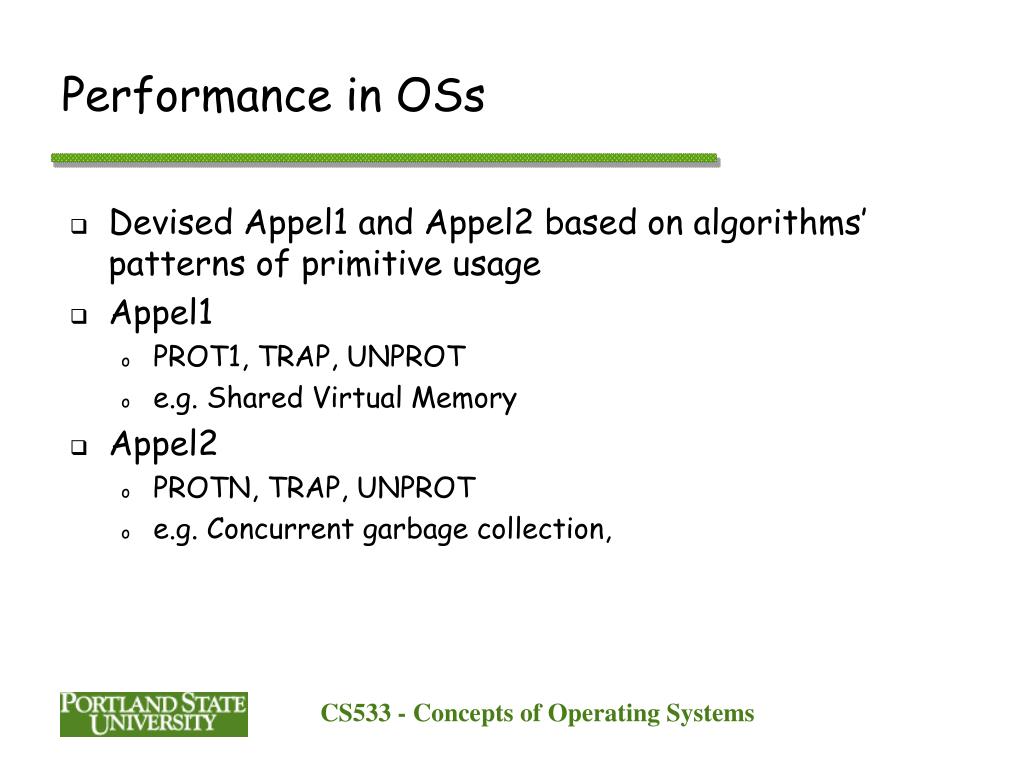 Performance in OSs

Devised Appel1 and Appel2 based on algorithms' patterns of primitive usage

Appel1

PROT1, TRAP, UNPROT

e.g. Shared Virtual Memory

Appel2

PROTN, TRAP, UNPROT

e.g. Concurrent garbage collection,

PORTLAND STATE UNIVERSITY

CS533 - Concepts of Operating Systems